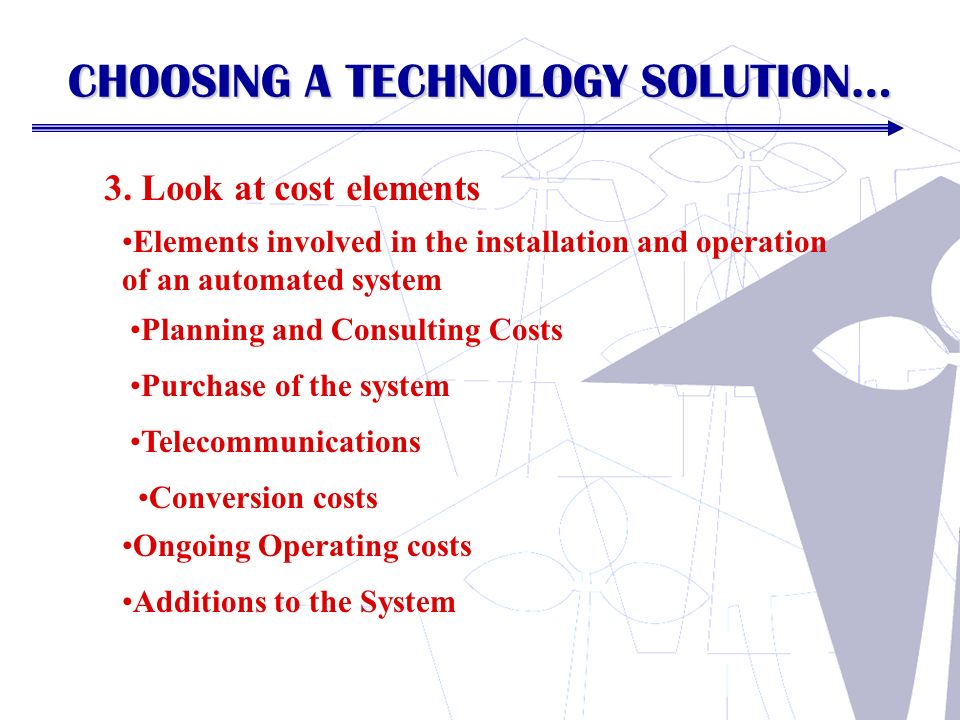 CHOOSING A TECHNOLOGY SOLUTION...

3. Look at cost elements

•Elements involved in the installation and operation of an automated system

•Planning and Consulting Costs

•Purchase of the system

•Telecommunications

•Conversion costs

•Ongoing Operating costs

•Additions to the System